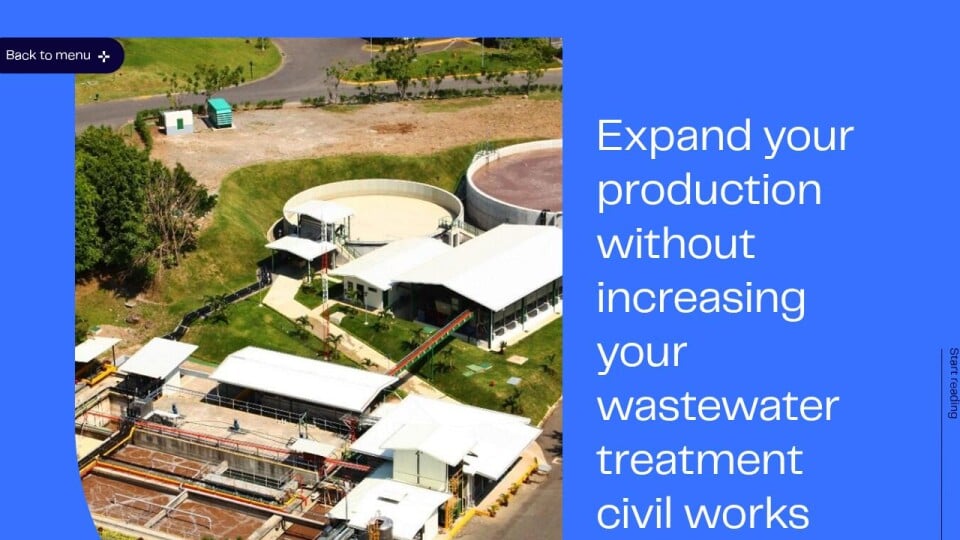 Back to menu

Expand your production without increasing your wastewater treatment civil works

Start reading